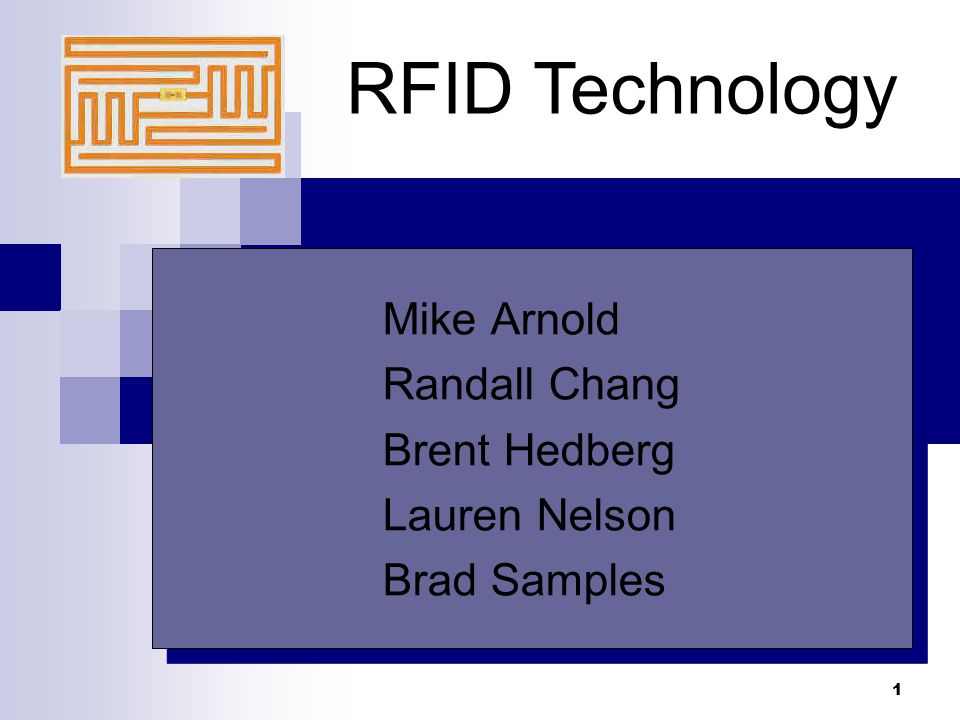 RFID Technology

Mike Arnold
Randall Chang
Brent Hedberg
Lauren Nelson
Brad Samples

1